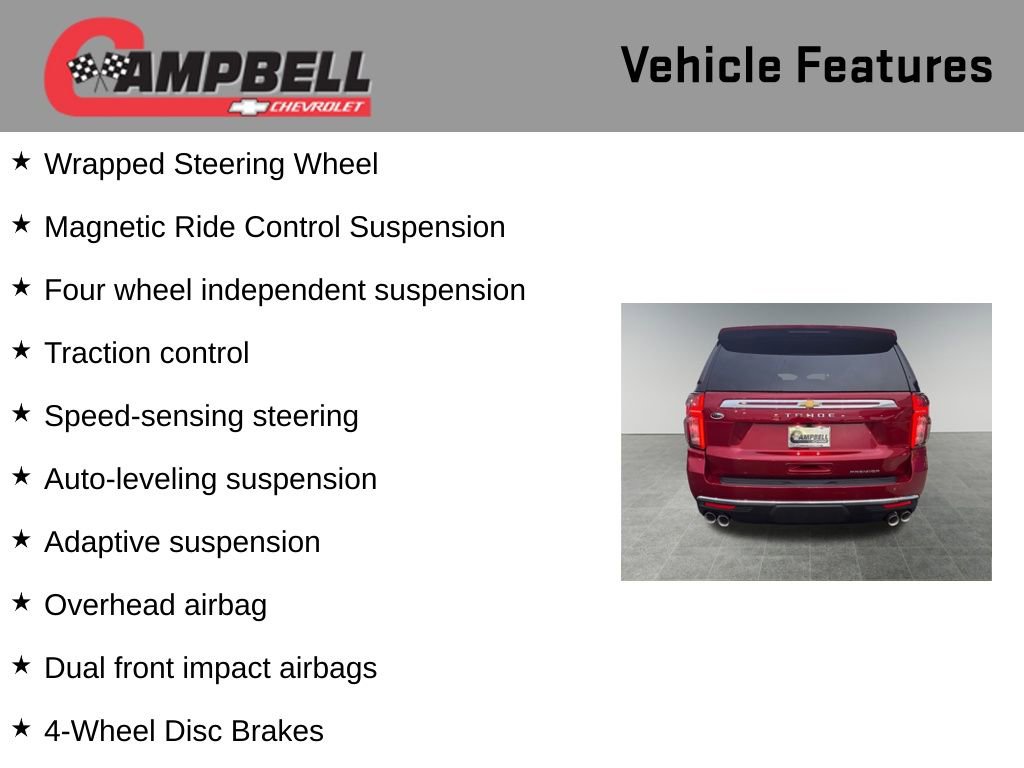 CAMPBELL CHEVROLET

Vehicle Features

★ Wrapped Steering Wheel

★ Magnetic Ride Control Suspension

★ Four wheel independent suspension

★ Traction control

★ Speed-sensing steering

★ Auto-leveling suspension

★ Adaptive suspension

★ Overhead airbag

★ Dual front impact airbags

★ 4-Wheel Disc Brakes

TAHOE